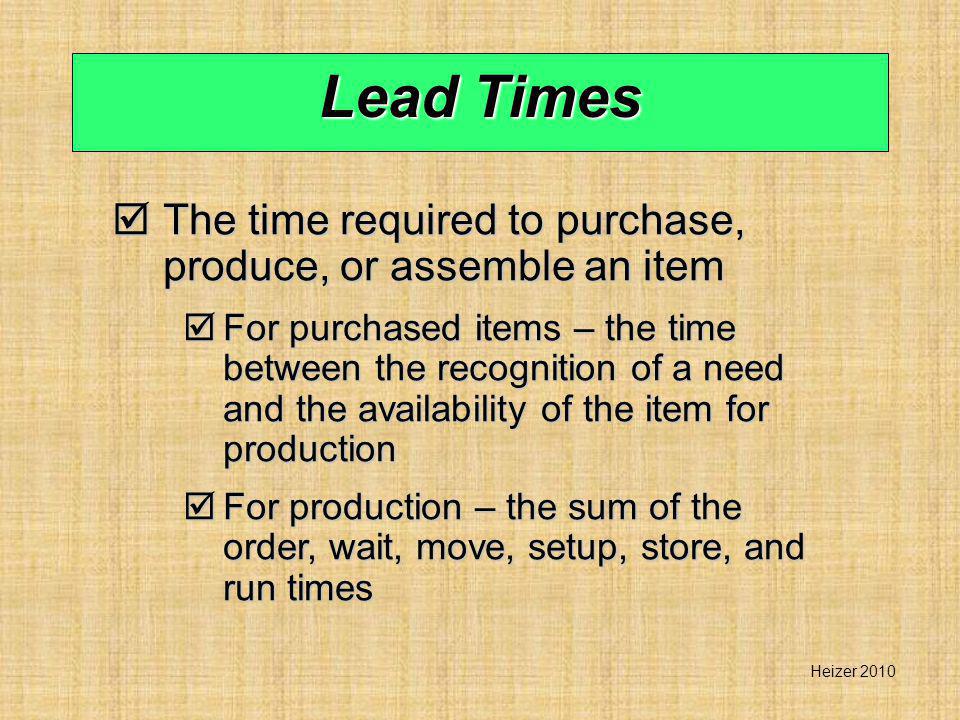 Lead Times

☑ The time required to purchase, produce, or assemble an item

☑ For purchased items – the time between the recognition of a need and the availability of the item for production

☑ For production – the sum of the order, wait, move, setup, store, and run times

Heizer 2010